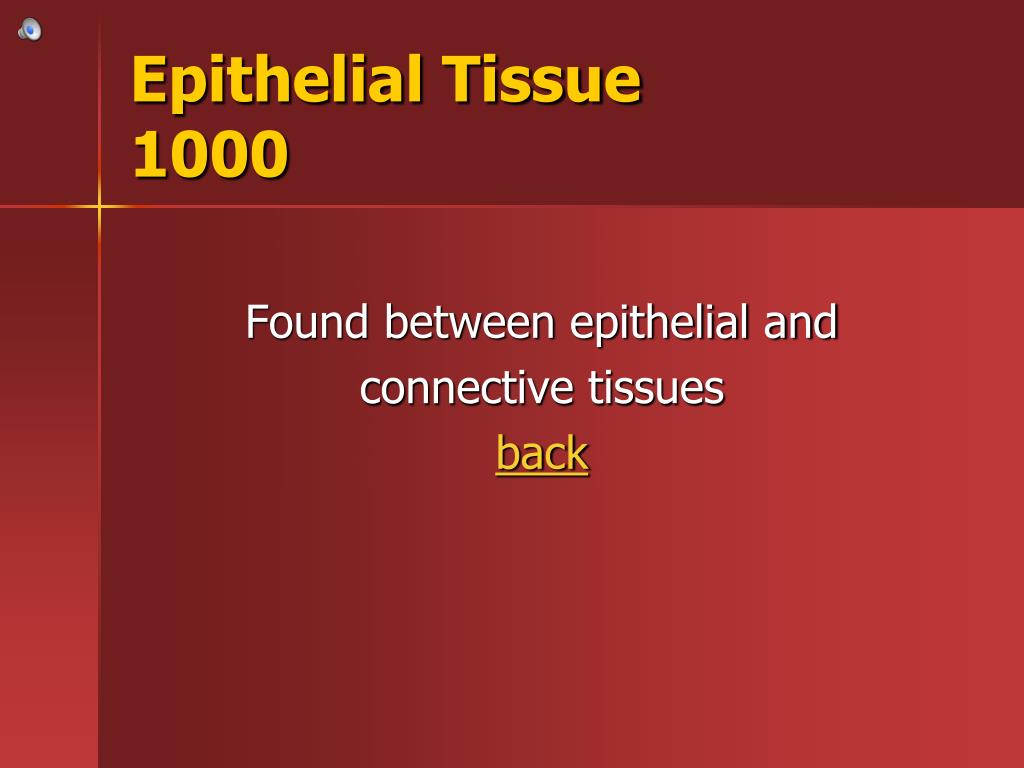 Epithelial Tissue
1000

Found between epithelial and connective tissues
back